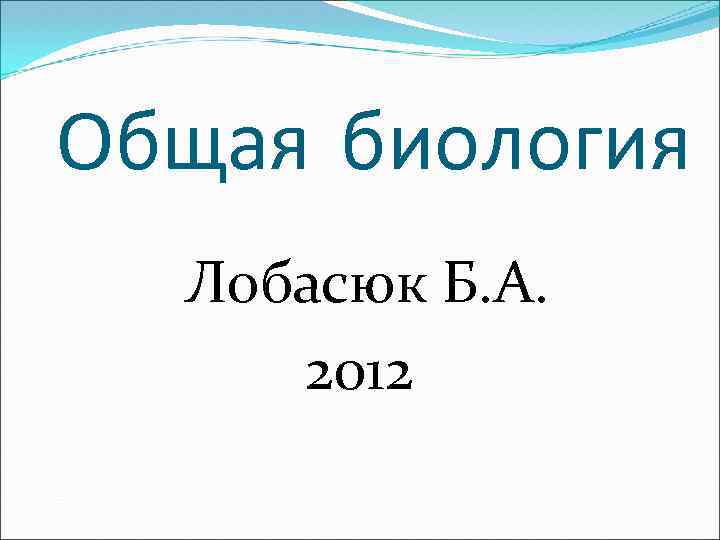 Общая биология

Лобасюк Б.А.

2012